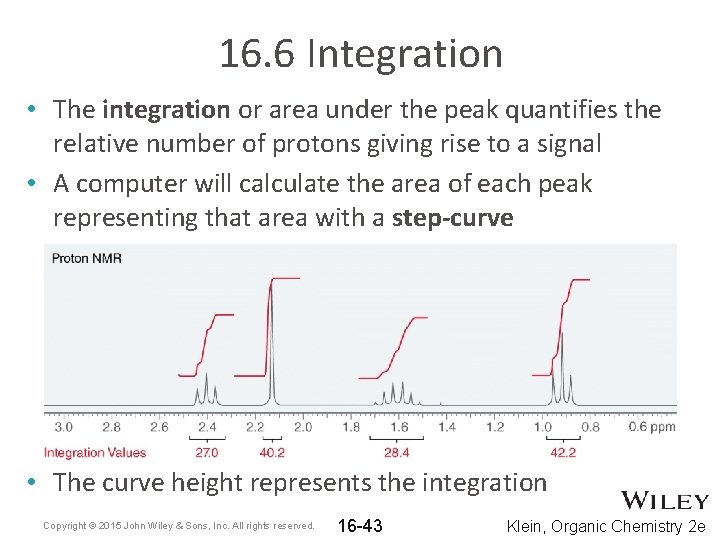 16.6 Integration

• The integration or area under the peak quantifies the relative number of protons giving rise to a signal
• A computer will calculate the area of each peak representing that area with a step-curve

Proton NMR

3.0 2.8 2.6 2.4 2.2 2.0 1.8 1.6 1.4 1.2 1.0 0.8 0.6 ppm

Integration Values 27.0 40.2 28.4 42.2

• The curve height represents the integration

WILEY

Copyright © 2015 John Wiley & Sons, Inc. All rights reserved.

16-43

Klein, Organic Chemistry 2e